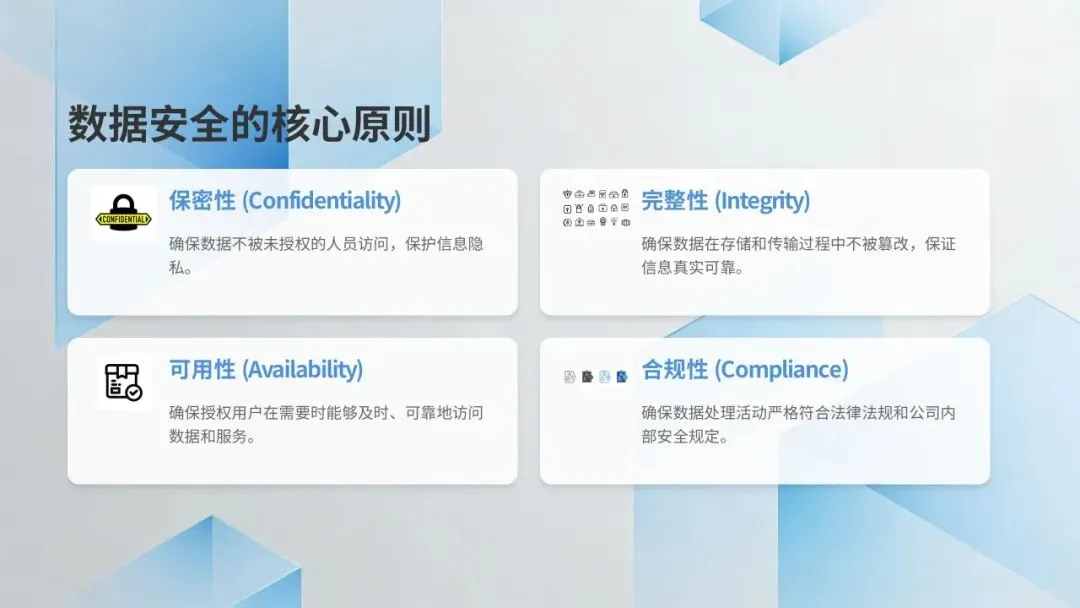 数据安全的核心原则

CONFIDENTIAL

保密性 (Confidentiality)

确保数据不被未授权的人员访问，保护信息隐私。

完整性 (Integrity)

确保数据在存储和传输过程中不被篡改，保证信息真实可靠。

可用性 (Availability)

确保授权用户在需要时能够及时、可靠地访问数据和服务。

合规性 (Compliance)

确保数据处理活动严格符合法律法规和公司内部安全规定。